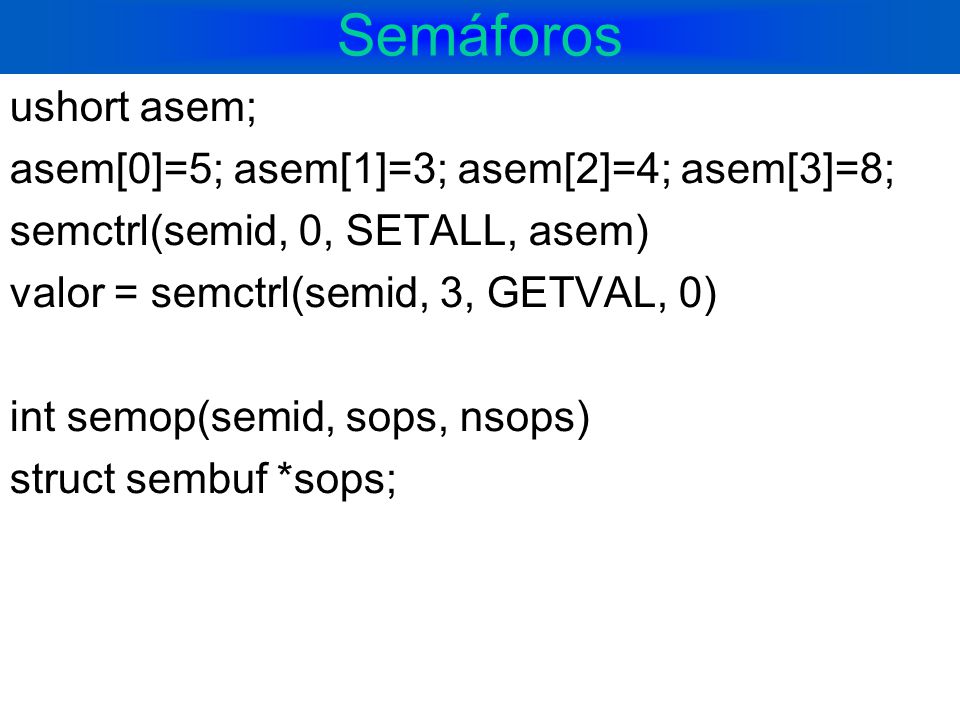 Semáforos

ushort asem;
asem[0]=5; asem[1]=3; asem[2]=4; asem[3]=8;
semctrl(semid, 0, SETALL, asem)
valor = semctrl(semid, 3, GETVAL, 0)

int semop(semid, sops, nsops)
struct sembuf *sops;